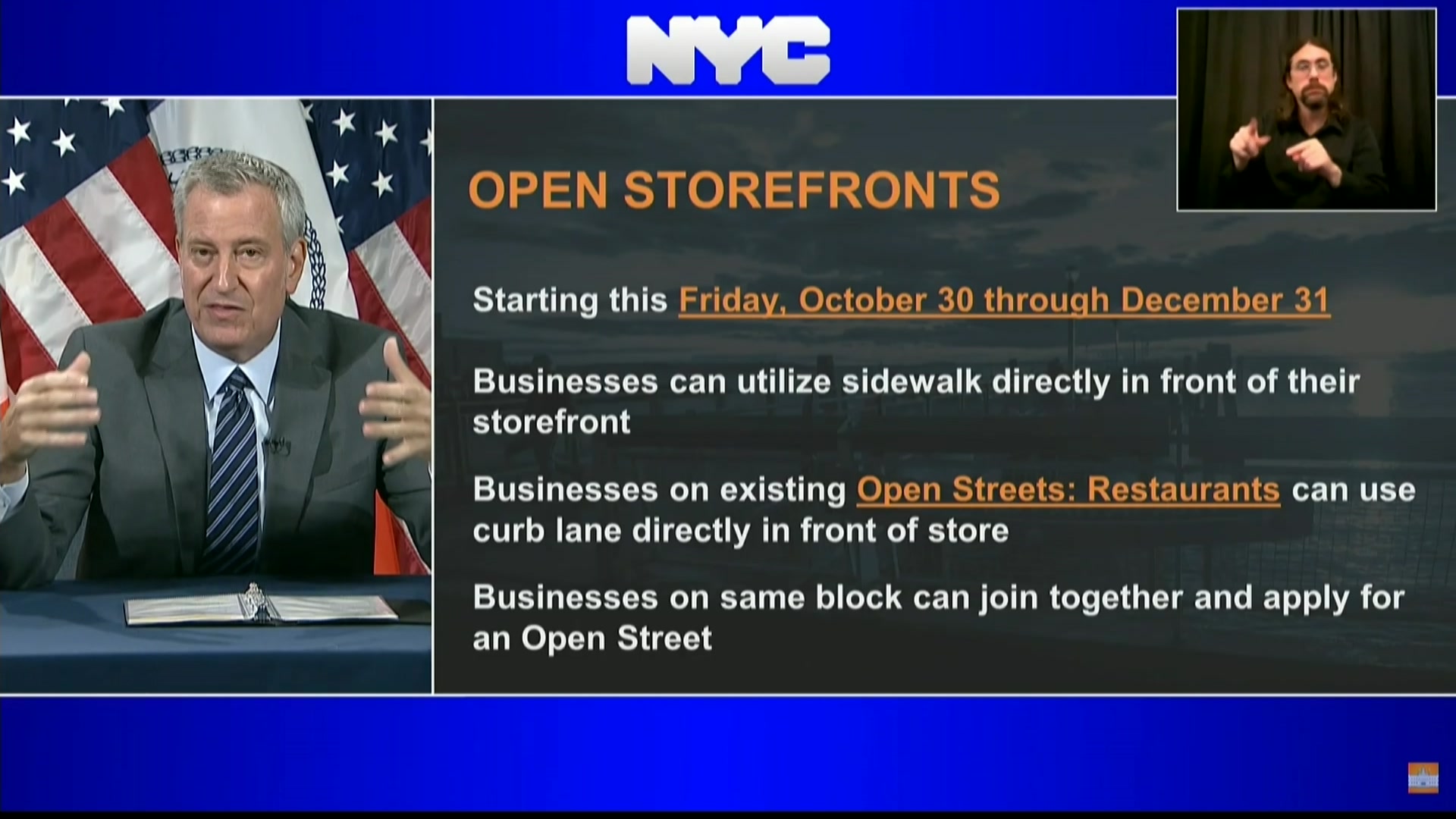 NYC

OPEN STOREFRONTS

Starting this Friday, October 30 through December 31

Businesses can utilize sidewalk directly in front of their storefront

Businesses on existing Open Streets: Restaurants can use curb lane directly in front of store

Businesses on same block can join together and apply for an Open Street